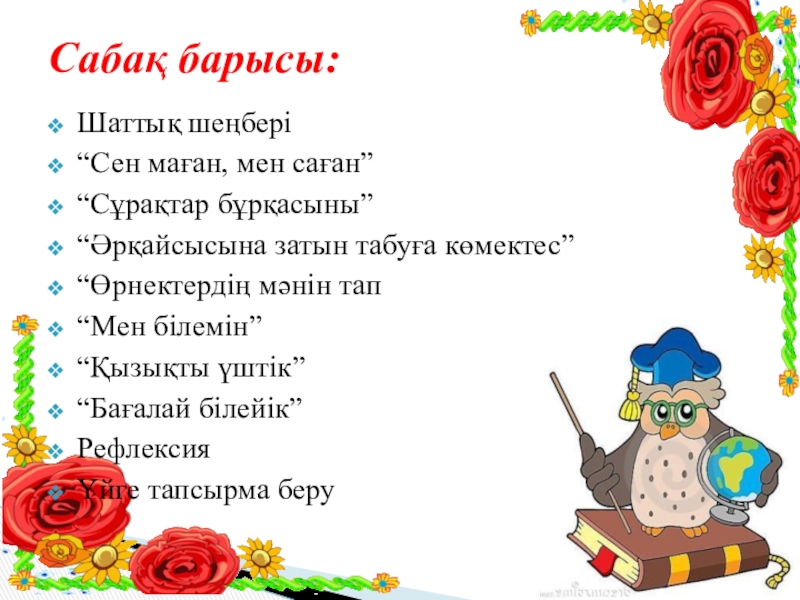 Сабақ барысы:

Шаттық шеңбері
“Сен маған, мен саған”
“Сұрақтар бұрқасыны”
“Әрқайсысына затын табуға көмектес”
“Өрнектердің мәнін тап
“Мен білемін”
“Қызықты үштік”
“Бағалай білейік”
Рефлексия
Үйге тапсырма беру